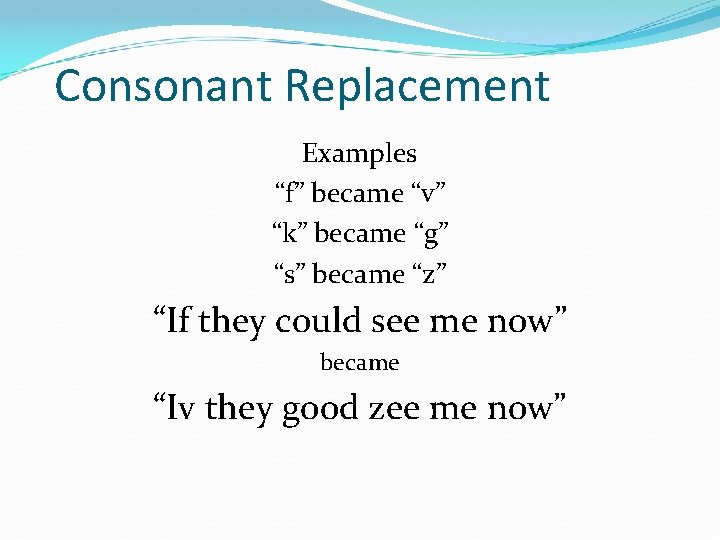 Consonant Replacement

Examples
“f” became “v”
“k” became “g”
“s” became “z”
“If they could see me now”
became
“Iv they good zee me now”